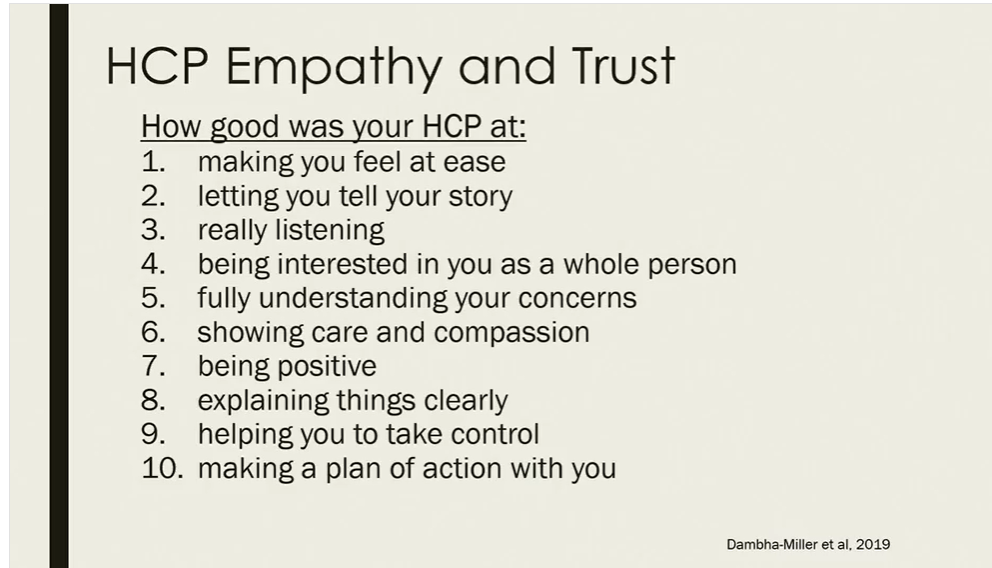 HCP Empathy and Trust

How good was your HCP at:
1. making you feel at ease
2. letting you tell your story
3. really listening
4. being interested in you as a whole person
5. fully understanding your concerns
6. showing care and compassion
7. being positive
8. explaining things clearly
9. helping you to take control
10. making a plan of action with you

Dambha-Miller et al, 2019